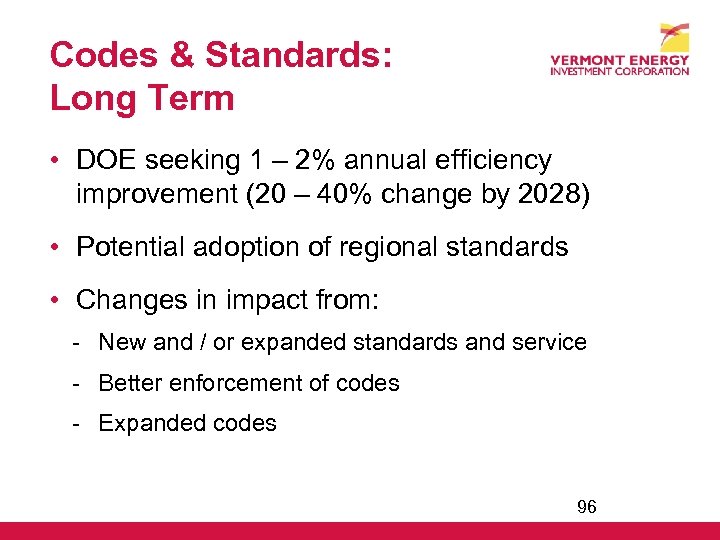 Codes & Standards:
Long Term

VERMONT ENERGY
INVESTMENT CORPORATION

• DOE seeking 1 – 2% annual efficiency improvement (20 – 40% change by 2028)

• Potential adoption of regional standards

• Changes in impact from:

- New and / or expanded standards and service
- Better enforcement of codes
- Expanded codes

96